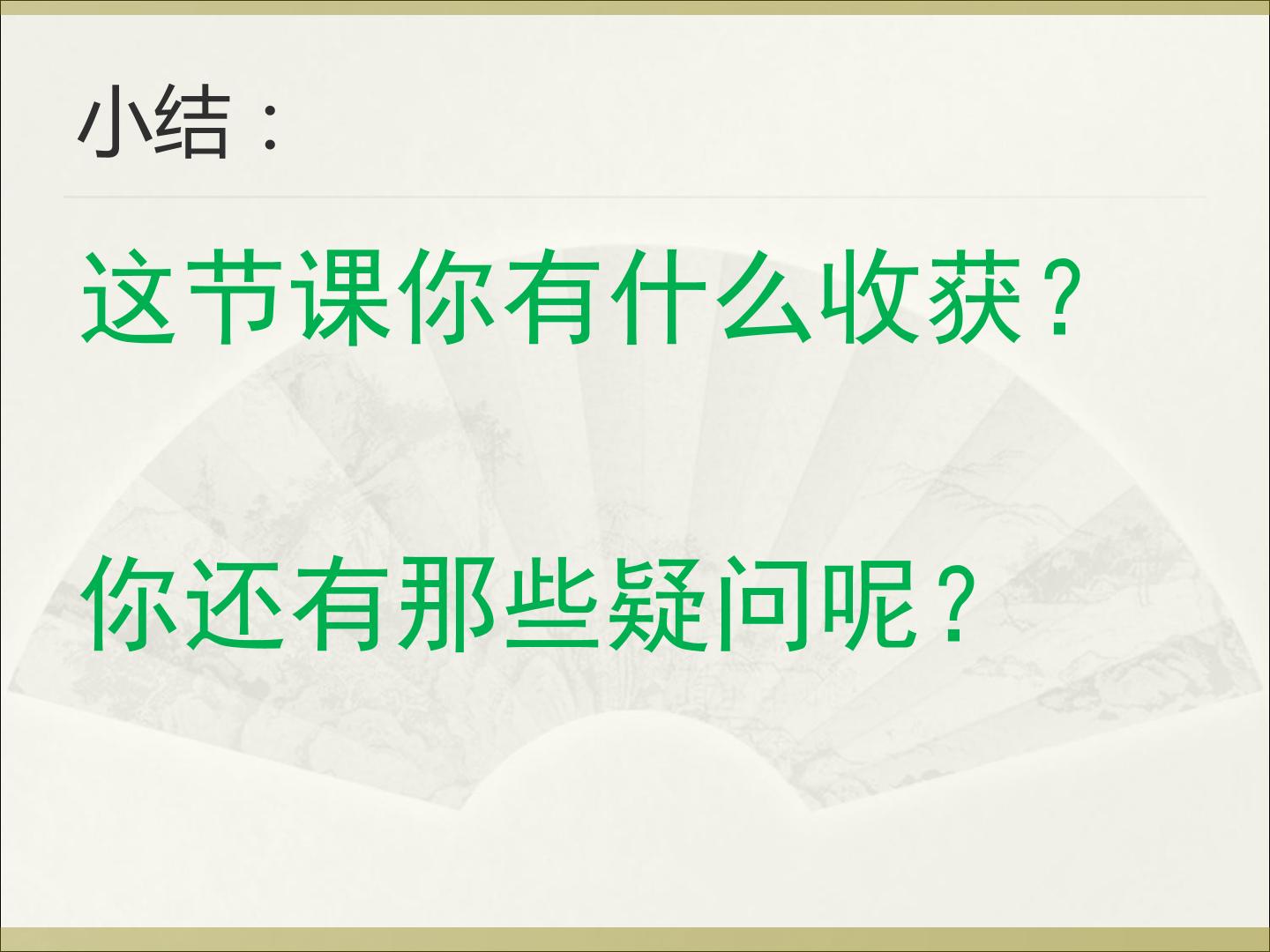 小结：

这节课你有什么收获？

你还有那些疑问呢？